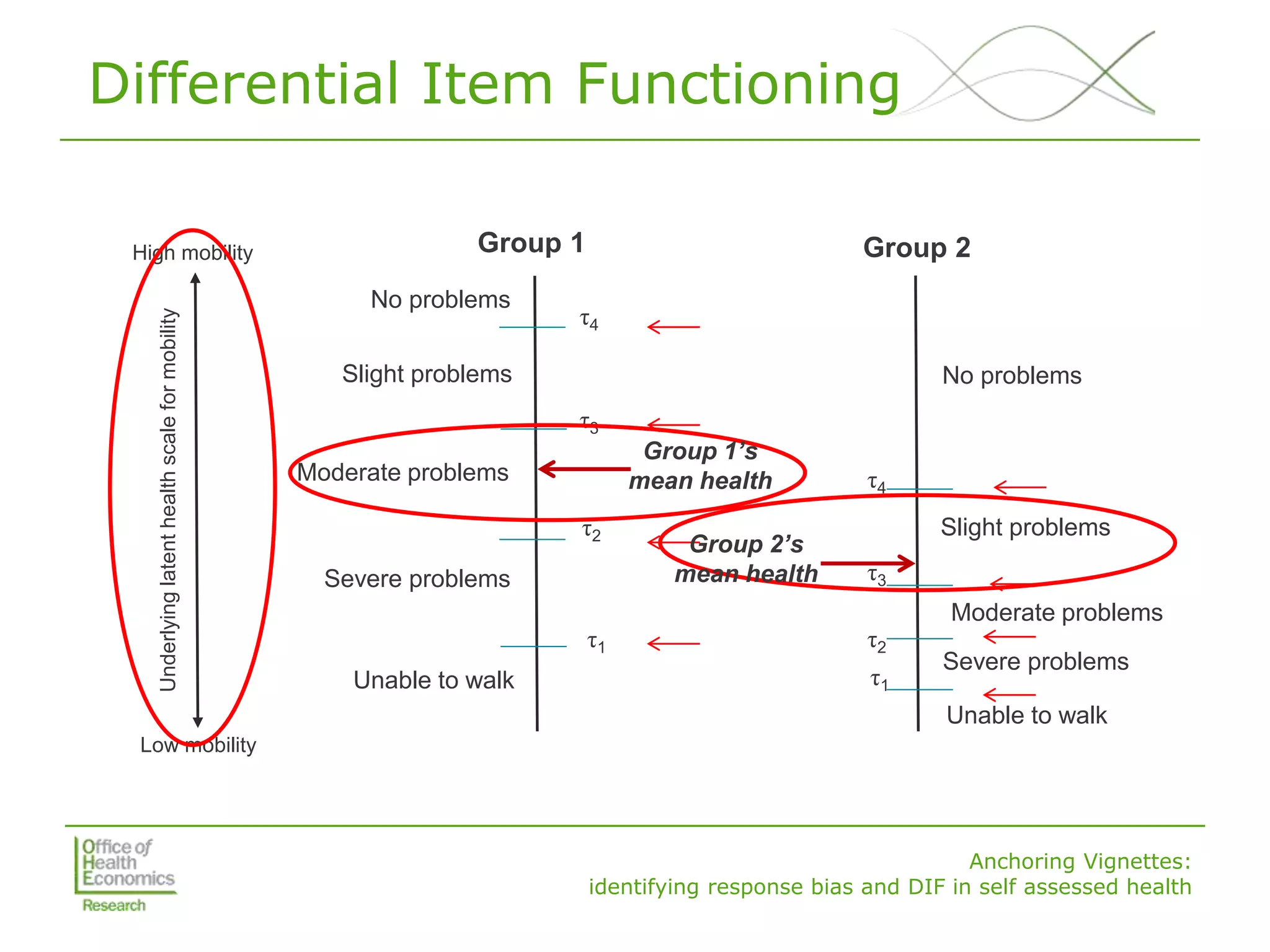 Differential Item Functioning

High mobility

Underlying latent health scale for mobility

Low mobility

Group 1

No problems

$\tau_4$

Slight problems

$\tau_3$

Moderate problems

Group 1's mean health

$\tau_2$

Severe problems

$\tau_1$

Unable to walk

Group 2

No problems

$\tau_4$

Slight problems

Group 2's mean health

$\tau_3$

Moderate problems

$\tau_2$

Severe problems

$\tau_1$

Unable to walk

Office of Health Economics Research

Anchoring Vignettes: identifying response bias and DIF in self assessed health